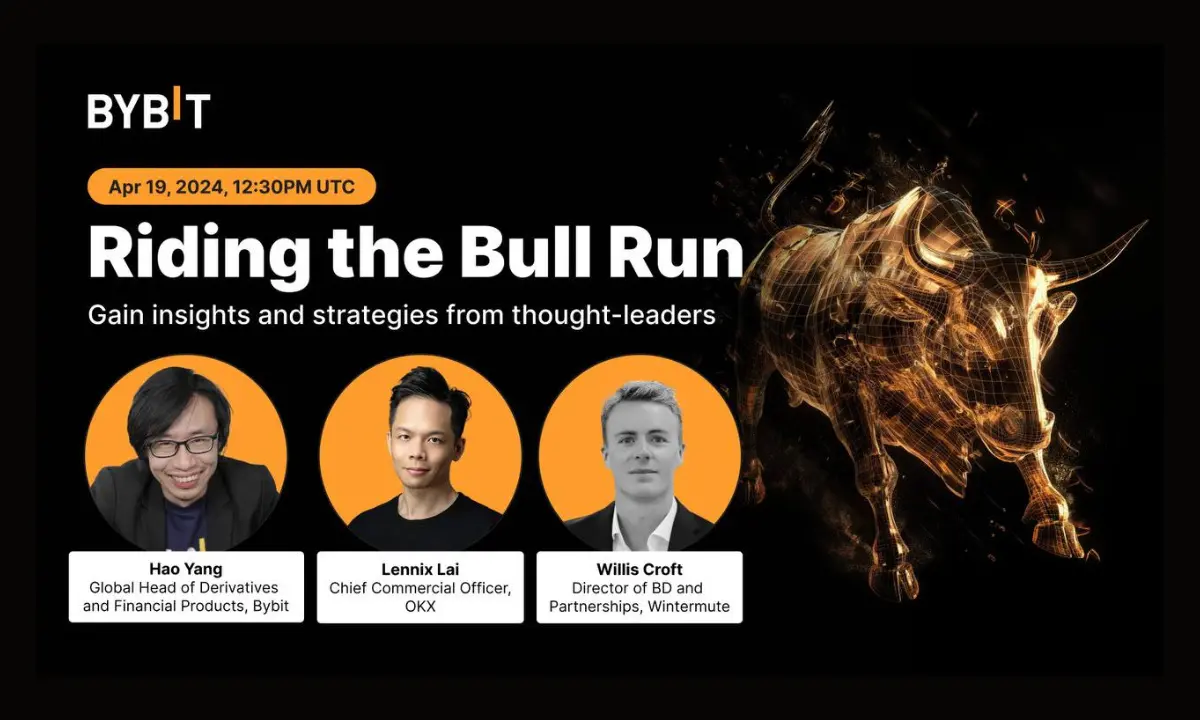 BYBIT

Apr 19, 2024, 12:30PM UTC

Riding the Bull Run

Gain insights and strategies from thought-leaders

Hao Yang
Global Head of Derivatives and Financial Products, Bybit

Lennix Lai
Chief Commercial Officer, OKX

Willis Croft
Director of BD and Partnerships, Wintermute